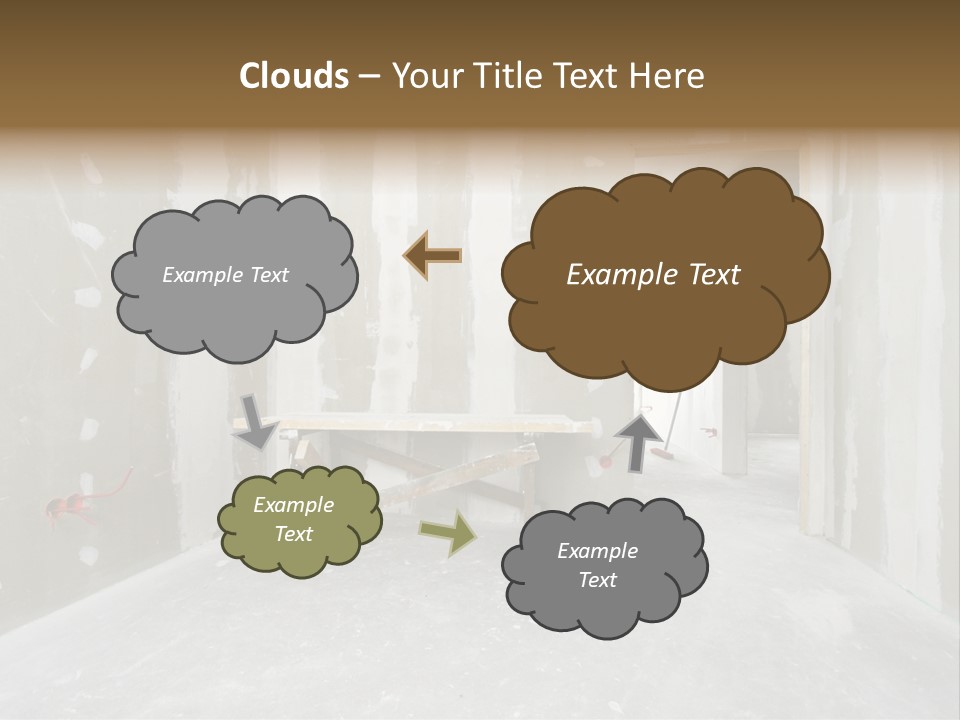 Clouds – Your Title Text Here

Example Text

Example Text

Example Text

Example Text